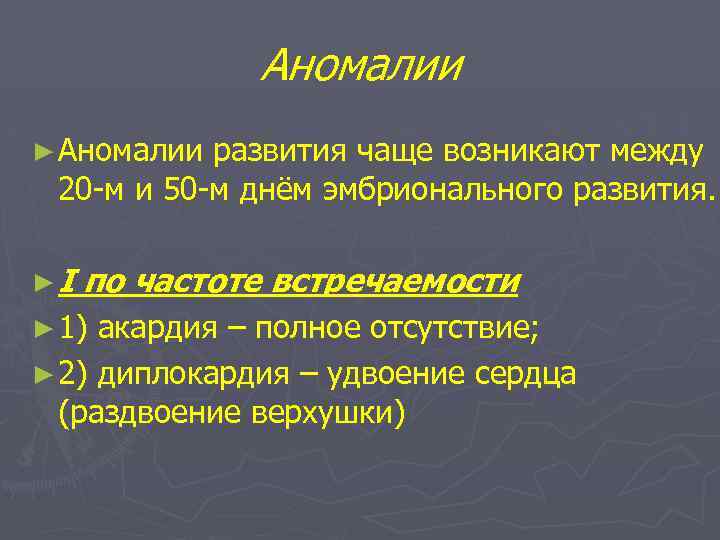 Аномалии

► Аномалии развития чаще возникают между 20-м и 50-м днём эмбрионального развития.

► I по частоте встречаемости

► 1) акардия – полное отсутствие;

► 2) диплокардия – удвоение сердца (раздвоение верхушки)